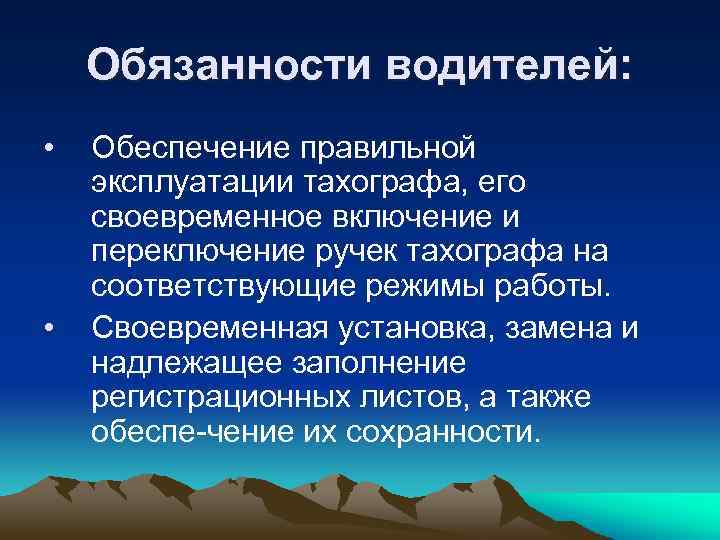 Обязанности водителей:

• Обеспечение правильной эксплуатации тахографа, его своевременное включение и переключение ручек тахографа на соответствующие режимы работы.

• Своевременная установка, замена и надлежащее заполнение регистрационных листов, а также обеспе-чение их сохранности.